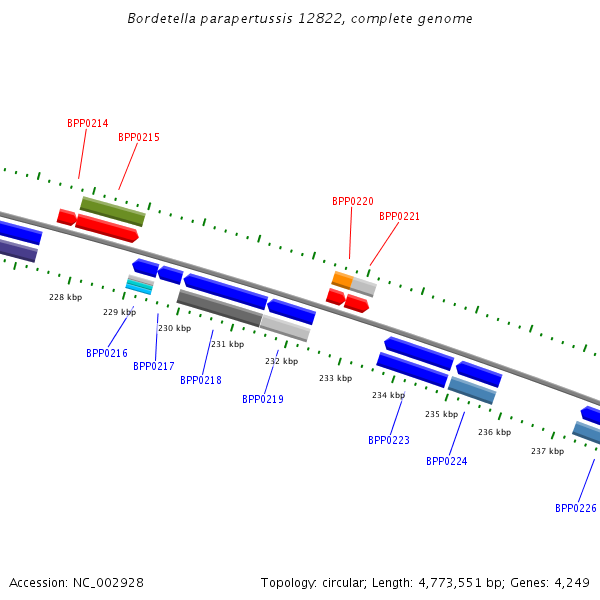 Bordetella parapertussis 12822, complete genome

BPP0214
BPP0215
BPP0220
BPP0221

228 kbp
229 kbp
230 kbp
231 kbp
232 kbp
233 kbp
234 kbp
235 kbp
236 kbp
237 kbp

BPP0216
BPP0217
BPP0218
BPP0219
BPP0223
BPP0224
BPP0226

Accession: NC_002928

Topology: circular; Length: 4,773,551 bp; Genes: 4,249